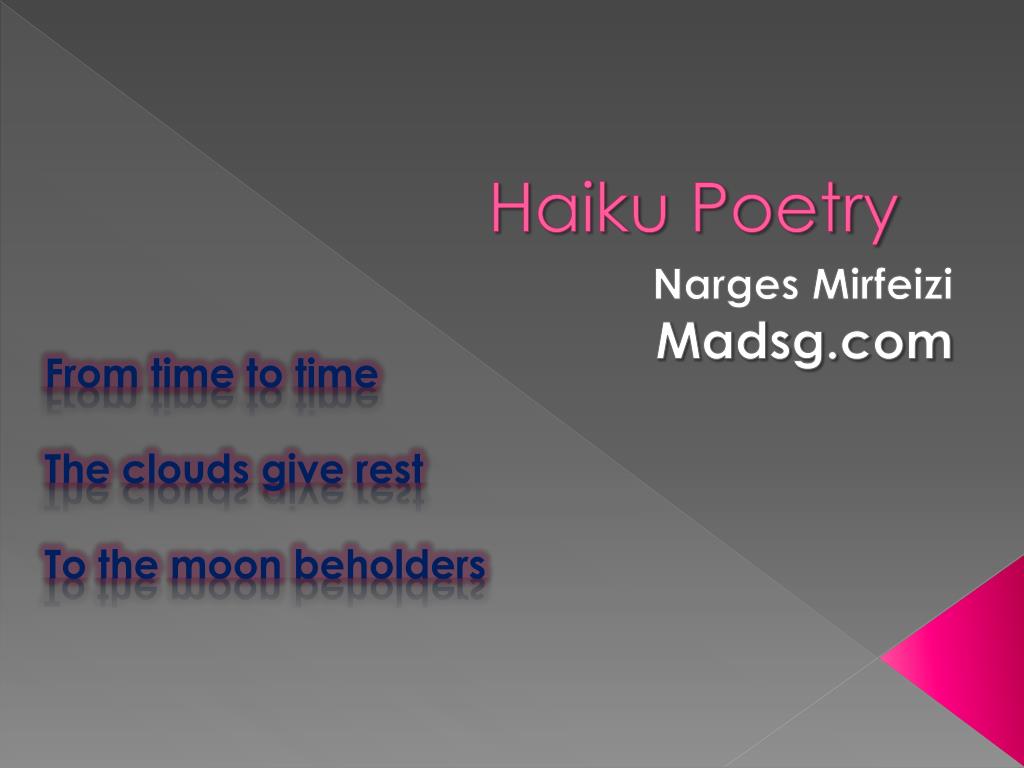 Haiku Poetry

Narges Mirfeizi
Madsg.com

From time to time

The clouds give rest

To the moon beholders